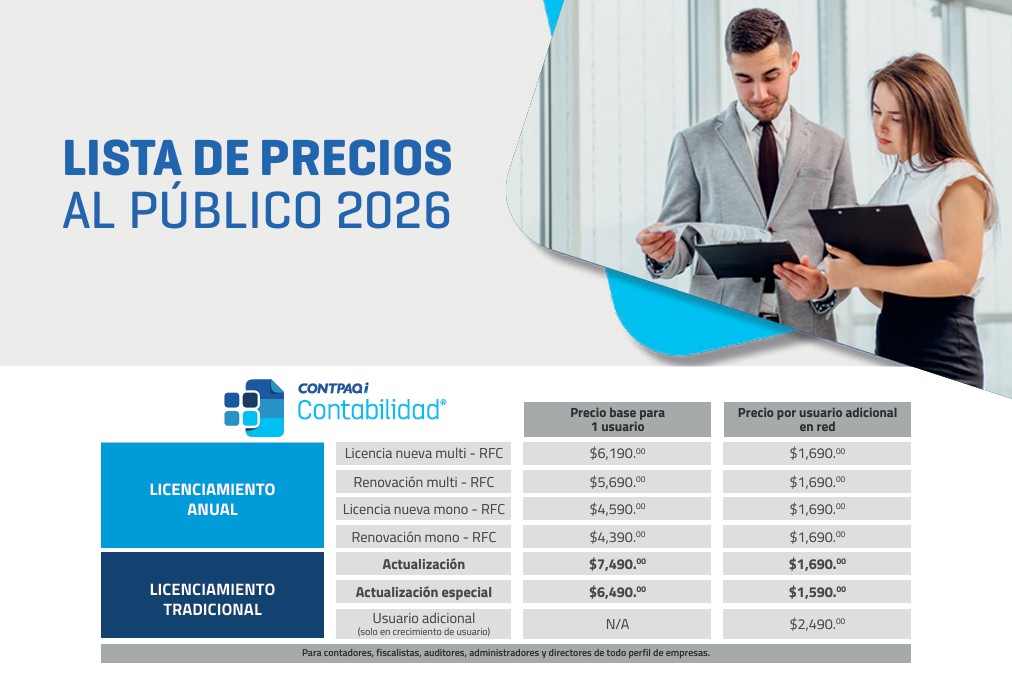 LISTA DE PRECIOS AL PÚBLICO 2026

CONTPAQi Contabilidad®

| | | Precio base para 1 usuario | Precio por usuario adicional en red |
|---|---|---|---|
| LICENCIAMIENTO ANUAL | Licencia nueva multi - RFC | $6,190.$^{00}$ | $1,690.$^{00}$ |
| | Renovación multi - RFC | $5,690.$^{00}$ | $1,690.$^{00}$ |
| | Licencia nueva mono - RFC | $4,590.$^{00}$ | $1,690.$^{00}$ |
| | Renovación mono - RFC | $4,390.$^{00}$ | $1,690.$^{00}$ |
| LICENCIAMIENTO TRADICIONAL | Actualización | $7,490.$^{00}$ | $1,690.$^{00}$ |
| | Actualización especial | $6,490.$^{00}$ | $1,590.$^{00}$ |
| | Usuario adicional (solo en crecimiento de usuario) | N/A | $2,490.$^{00}$ |

Para contadores, fiscalistas, auditores, administradores y directores de todo perfil de empresas.